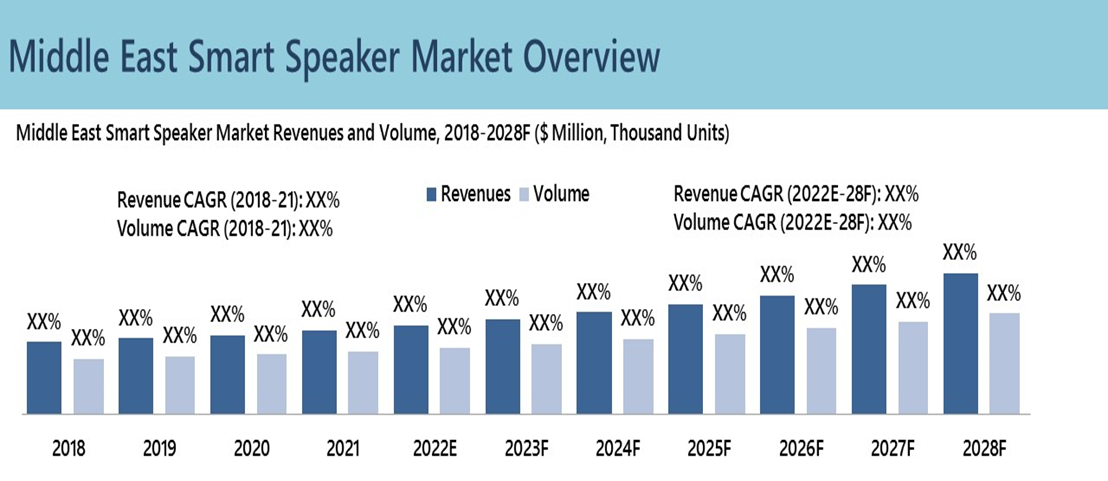 Middle East Smart Speaker Market Overview

Middle East Smart Speaker Market Revenues and Volume, 2018-2028F ($ Million, Thousand Units)

Revenue CAGR (2018-21): XX%
Volume CAGR (2018-21): XX%

Revenues Volume

Revenue CAGR (2022E-28F): XX%
Volume CAGR (2022E-28F): XX%

XX% XX% XX% XX% XX% XX% XX% XX% XX% XX% XX% XX% XX% XX% XX% XX% XX% XX% XX% XX% XX% XX%

2018 2019 2020 2021 2022E 2023F 2024F 2025F 2026F 2027F 2028F